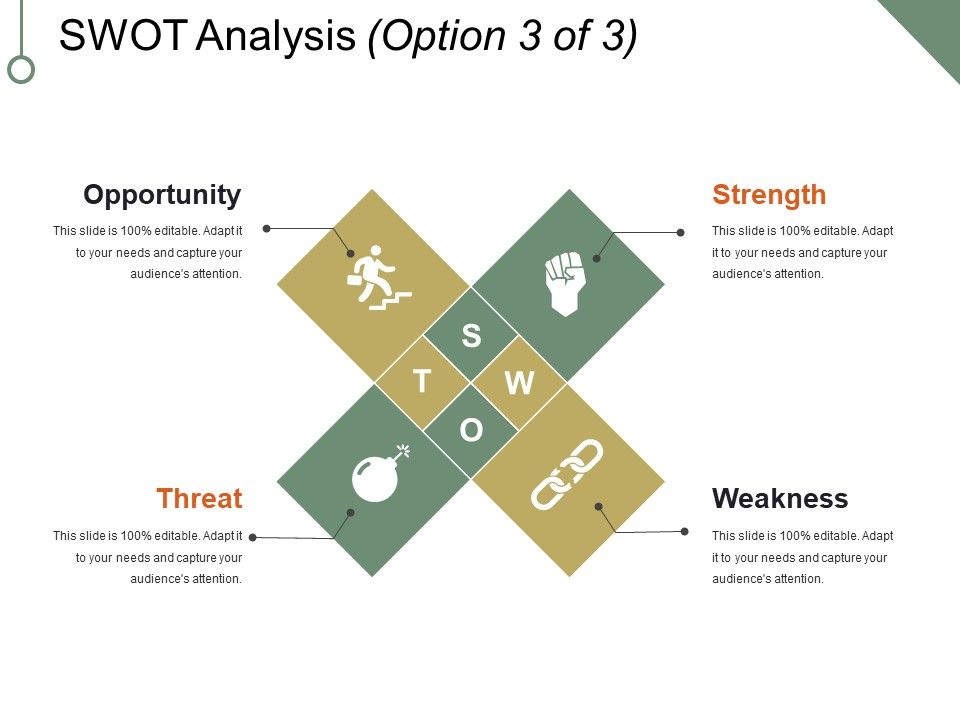 SWOT Analysis (Option 3 of 3)

Opportunity

This slide is 100% editable. Adapt it to your needs and capture your audience's attention.

Strength

This slide is 100% editable. Adapt it to your needs and capture your audience's attention.

S

T

W

O

Threat

This slide is 100% editable. Adapt it to your needs and capture your audience's attention.

Weakness

This slide is 100% editable. Adapt it to your needs and capture your audience's attention.